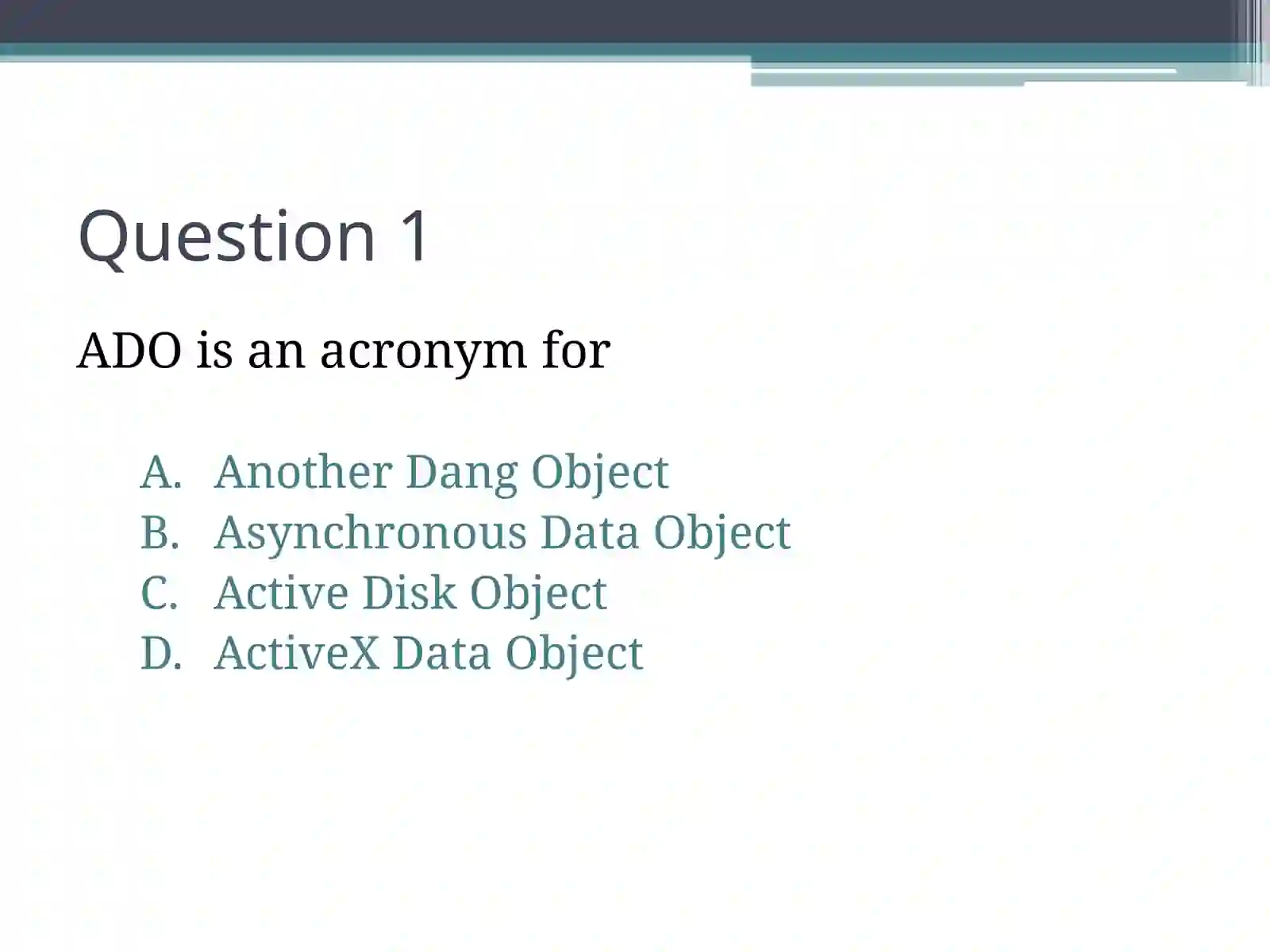 Question 1

ADO is an acronym for

A. Another Dang Object
B. Asynchronous Data Object
C. Active Disk Object
D. ActiveX Data Object